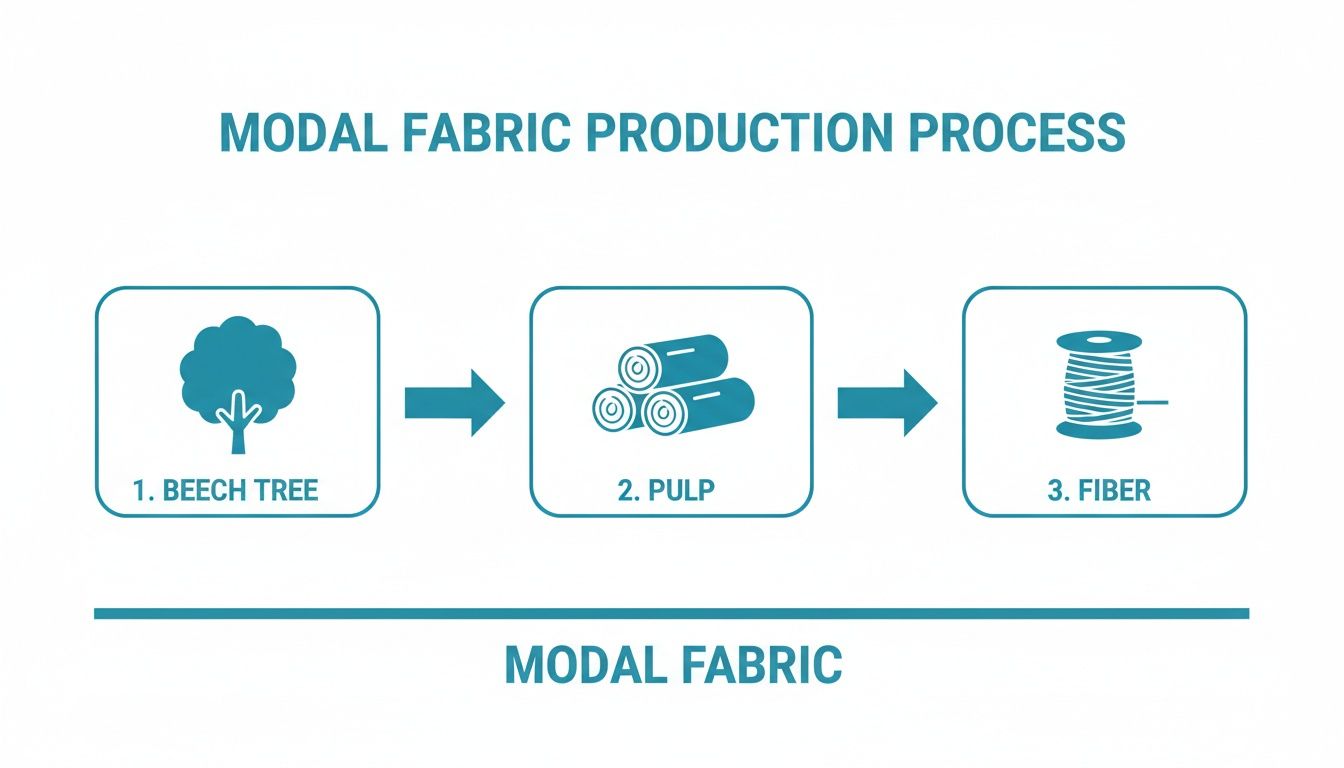 MODAL FABRIC PRODUCTION PROCESS

1. BEECH TREE

2. PULP

3. FIBER

MODAL FABRIC